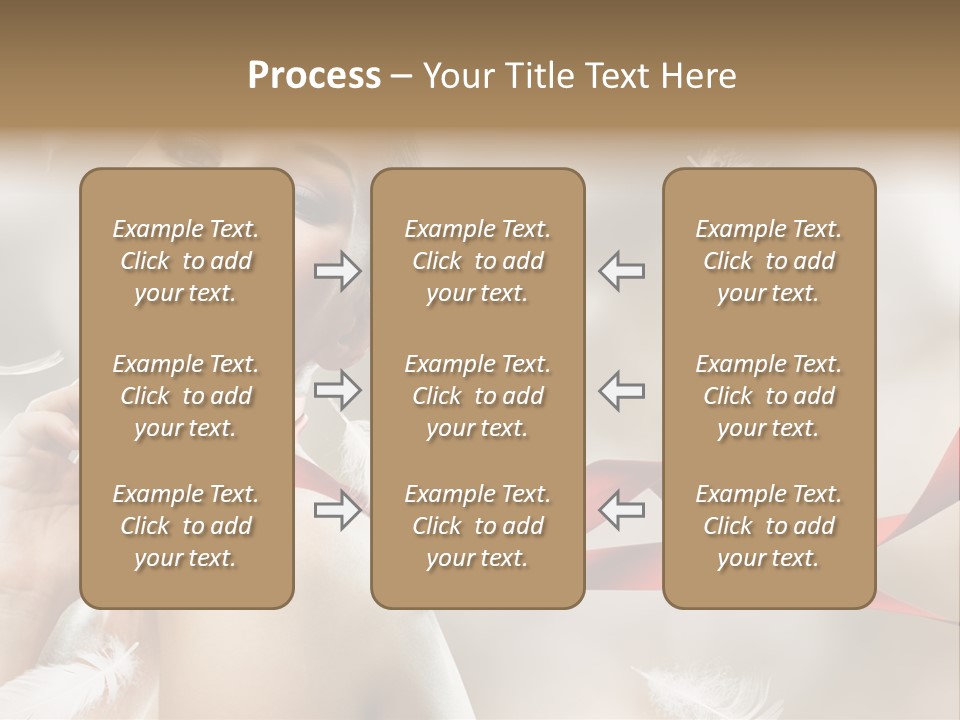 Process – Your Title Text Here

Example Text. Click to add your text.

Example Text. Click to add your text.

Example Text. Click to add your text.

Example Text. Click to add your text.

Example Text. Click to add your text.

Example Text. Click to add your text.

Example Text. Click to add your text.

Example Text. Click to add your text.

Example Text. Click to add your text.